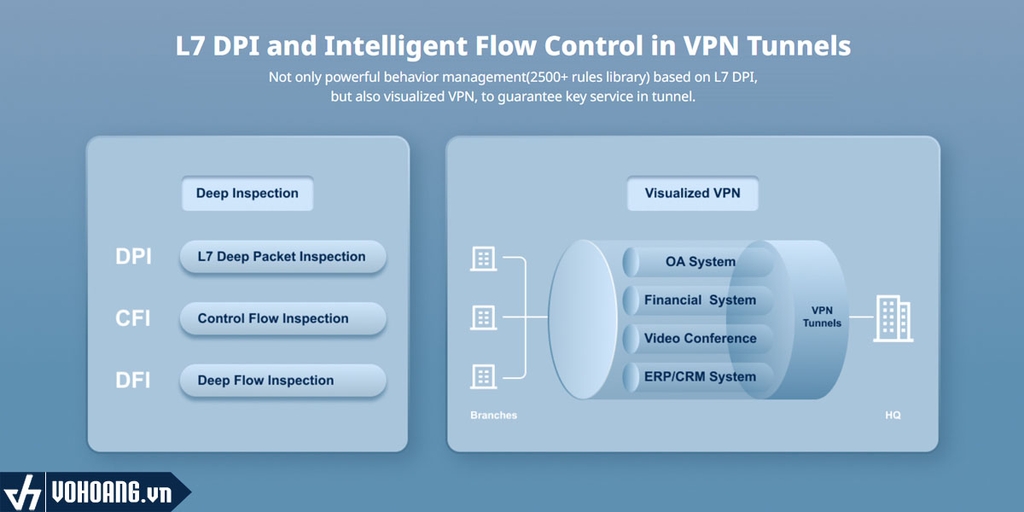 L7 DPI and Intelligent Flow Control in VPN Tunnels

Not only powerful behavior management(2500+ rules library) based on L7 DPI, but also visualized VPN, to guarantee key service in tunnel.

Deep Inspection

DPI L7 Deep Packet Inspection

CFI Control Flow Inspection

DFI Deep Flow Inspection

Visualized VPN

OA System

Financial System

Video Conference

ERP/CRM System

VPN Tunnels

Branches

HQ

VOHOANG.vn